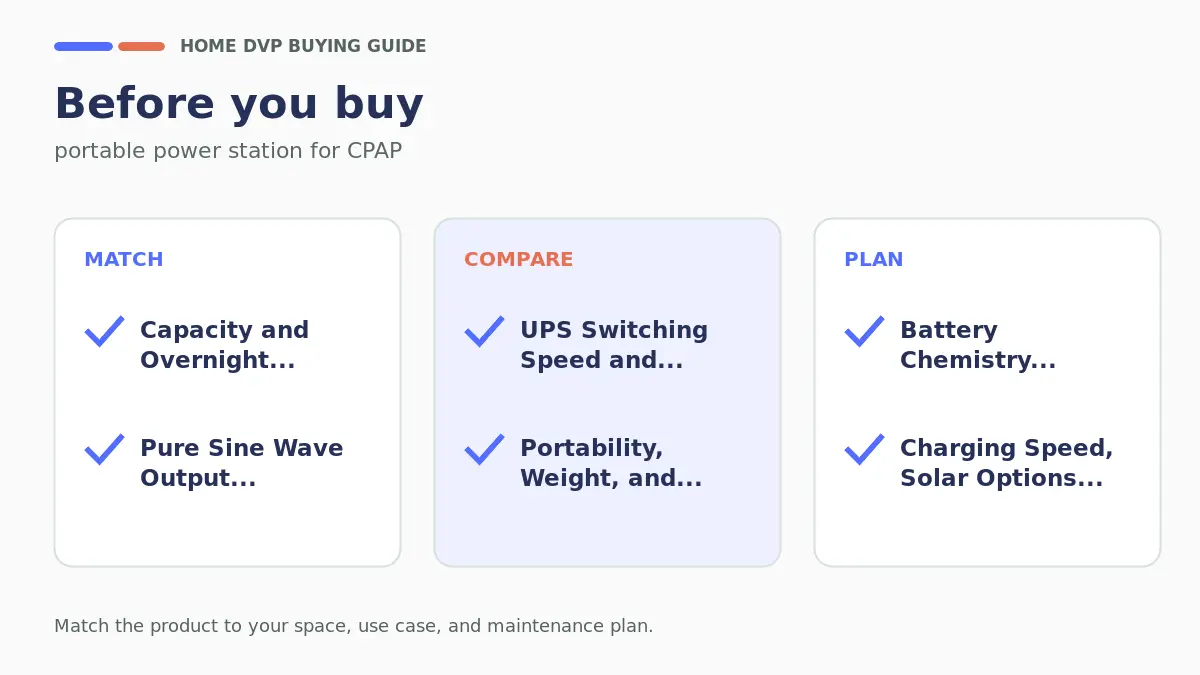 HOME DVP BUYING GUIDE

Before you buy

portable power station for CPAP

MATCH

Capacity and Overnight...

Pure Sine Wave Output...

COMPARE

UPS Switching Speed and...

Portability, Weight, and...

PLAN

Battery Chemistry...

Charging Speed, Solar Options...

Match the product to your space, use case, and maintenance plan.